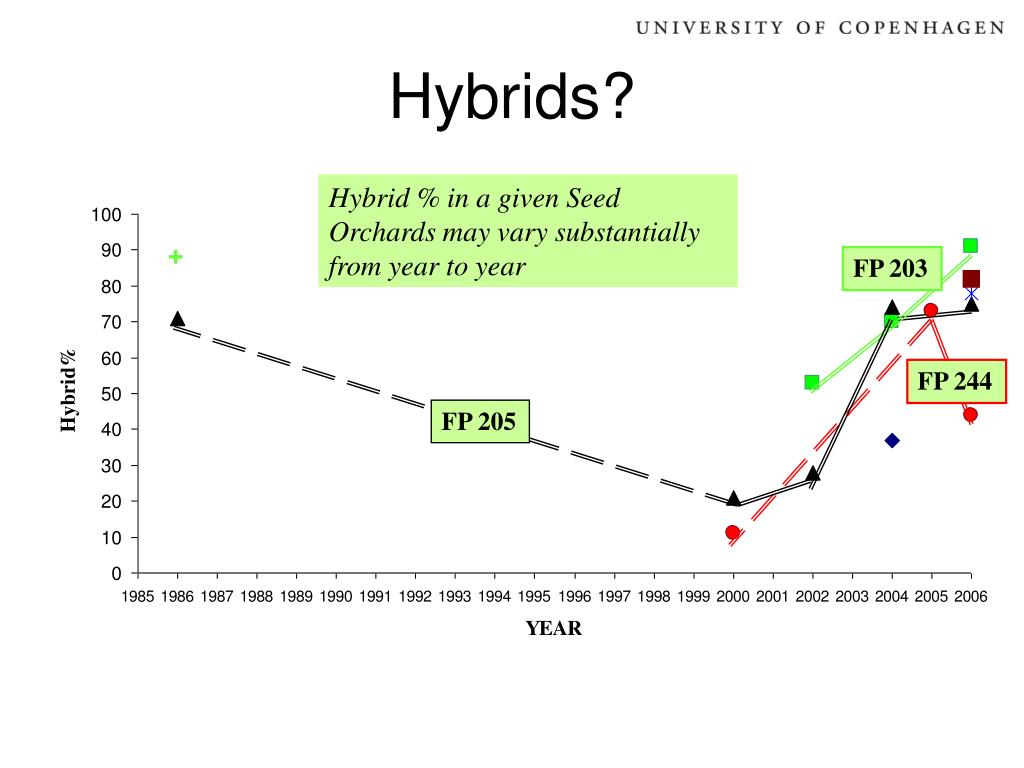 UNIVERSITY OF COPENHAGEN

Hybrids?

Hybrid % in a given Seed Orchards may vary substantially from year to year

FP 203

FP 244

FP 205

Hybrid %

100
90
80
70
60
50
40
30
20
10
0

1985 1986 1987 1988 1989 1990 1991 1992 1993 1994 1995 1996 1997 1998 1999 2000 2001 2002 2003 2004 2005 2006

YEAR